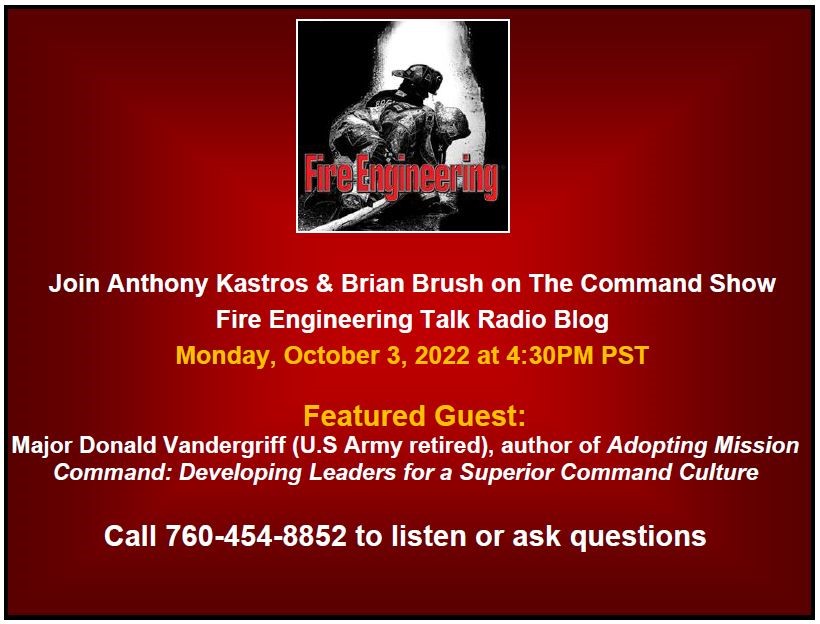 Fire Engineering

Join Anthony Kastros & Brian Brush on The Command Show
Fire Engineering Talk Radio Blog
Monday, October 3, 2022 at 4:30PM PST

Featured Guest:
Major Donald Vandergriff (U.S Army retired), author of Adopting Mission Command: Developing Leaders for a Superior Command Culture

Call 760-454-8852 to listen or ask questions